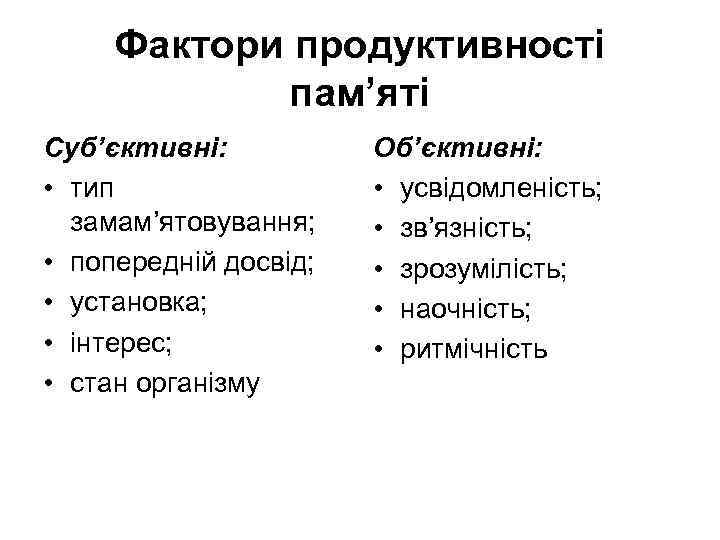 Фактори продуктивності пам’яті

Суб’єктивні:
• тип замам’ятовування;
• попередній досвід;
• установка;
• інтерес;
• стан організму

Об’єктивні:
• усвідомленість;
• зв’язність;
• зрозумілість;
• наочність;
• ритмічність